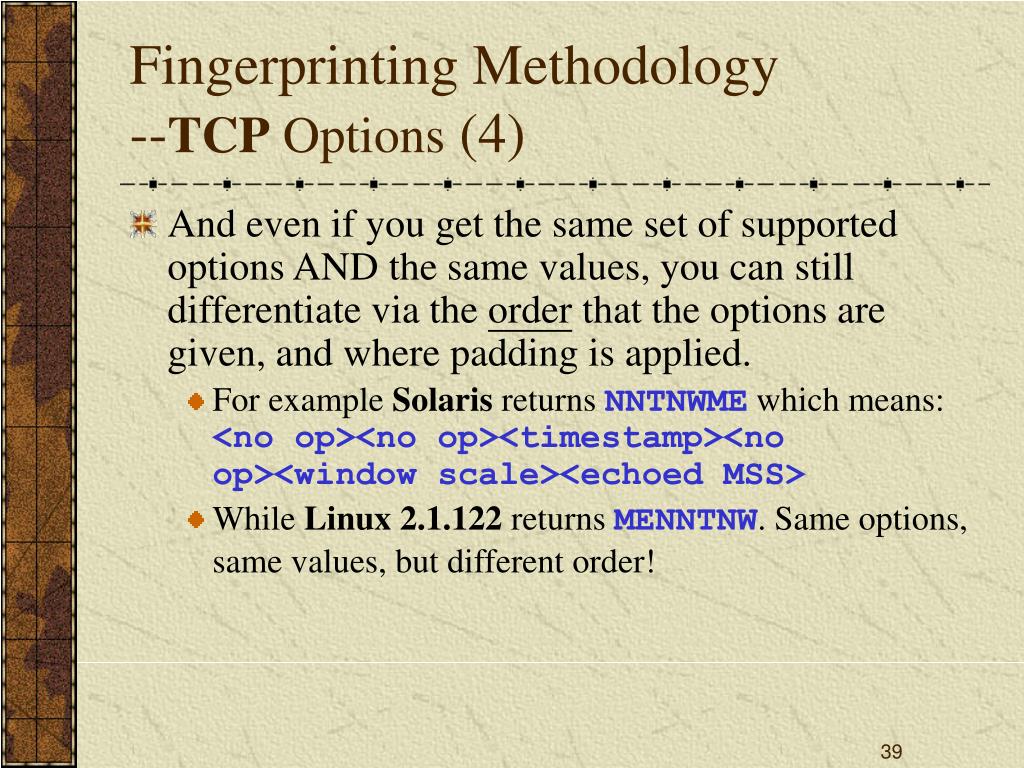 Fingerprinting Methodology
--TCP Options (4)

And even if you get the same set of supported options AND the same values, you can still differentiate via the order that the options are given, and where padding is applied.

For example Solaris returns NNTNWME which means: <no op><no op><timestamp><no op><window scale><echoed MSS>

While Linux 2.1.122 returns MENNTNW. Same options, same values, but different order!

39